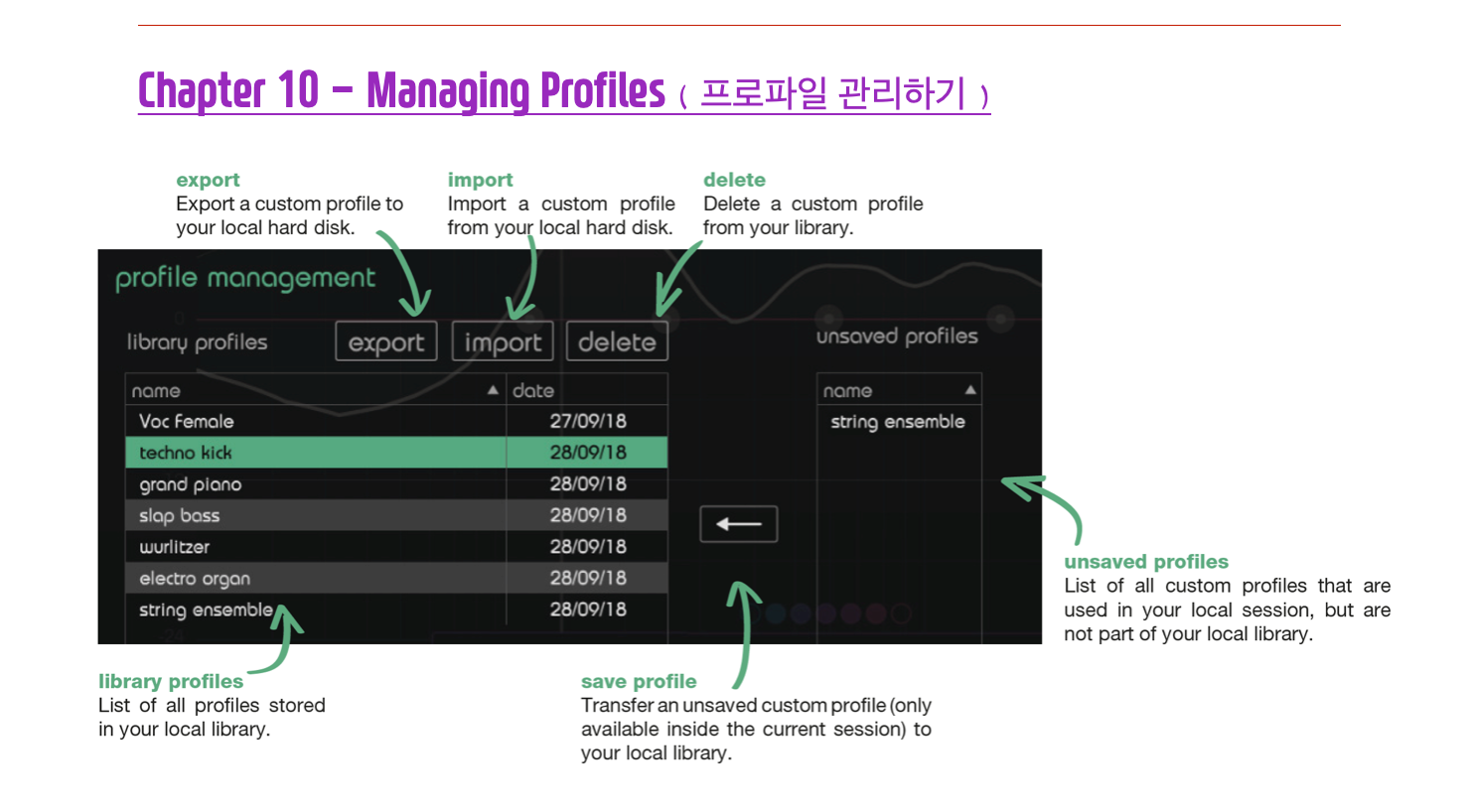 Chapter 10 – Managing Profiles ( 프로파일 관리하기 )

export
Export a custom profile to your local hard disk.

import
Import a custom profile from your local hard disk.

delete
Delete a custom profile from your library.

profile management

library profiles

export

import

delete

unsaved profiles

| name | date |
|---|---|
| Voc Female | 27/09/18 |
| techno kick | 28/09/18 |
| grand piano | 28/09/18 |
| slap bass | 28/09/18 |
| wurlitzer | 28/09/18 |
| electro organ | 28/09/18 |
| string ensemble | 28/09/18 |

| name |
|---|
| string ensemble |

unsaved profiles
List of all custom profiles that are used in your local session, but are not part of your local library.

library profiles
List of all profiles stored in your local library.

save profile
Transfer an unsaved custom profile (only available inside the current session) to your local library.